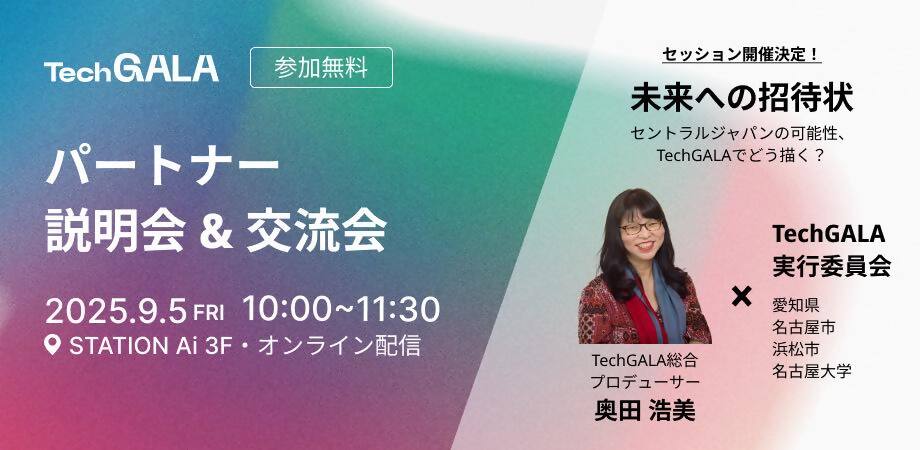 TechGALA

参加無料

パートナー
説明会 & 交流会

2025.9.5 FRI 10:00~11:30

STATION Ai 3F・オンライン配信

セッション開催決定！

未来への招待状

セントラルジャパンの可能性、
TechGALAでどう描く？

TechGALA総合
プロデューサー
奥田 浩美

×

TechGALA
実行委員会

愛知県
名古屋市
浜松市
名古屋大学